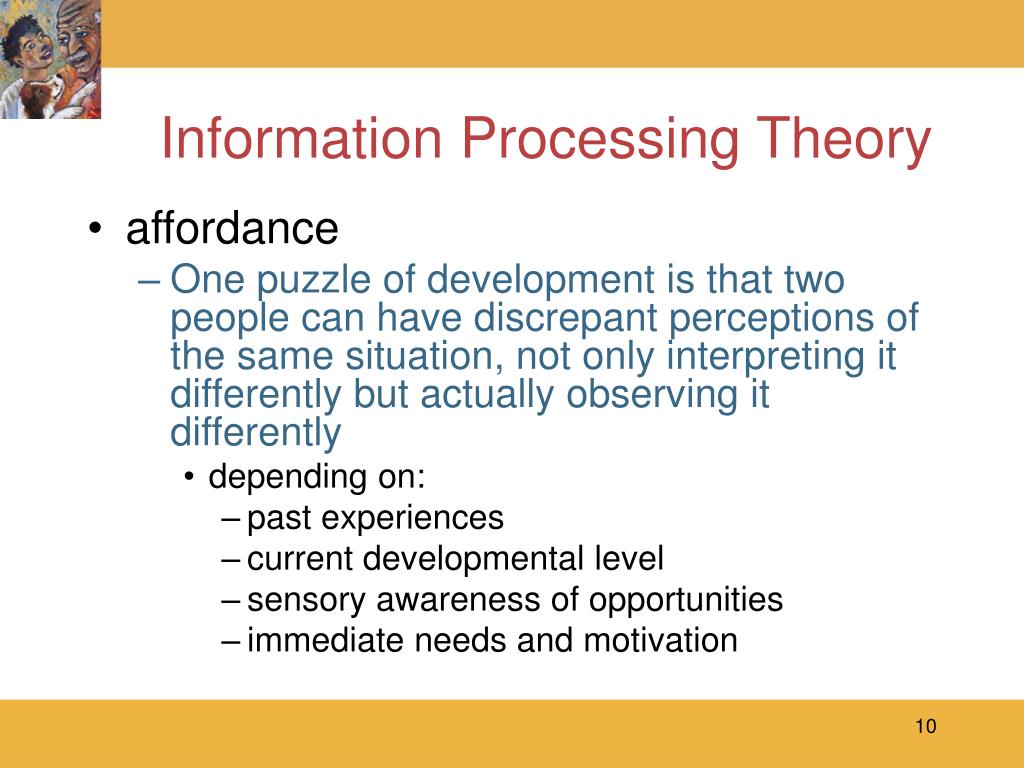 Information Processing Theory

• affordance
– One puzzle of development is that two people can have discrepant perceptions of the same situation, not only interpreting it differently but actually observing it differently
• depending on:
– past experiences
– current developmental level
– sensory awareness of opportunities
– immediate needs and motivation

10